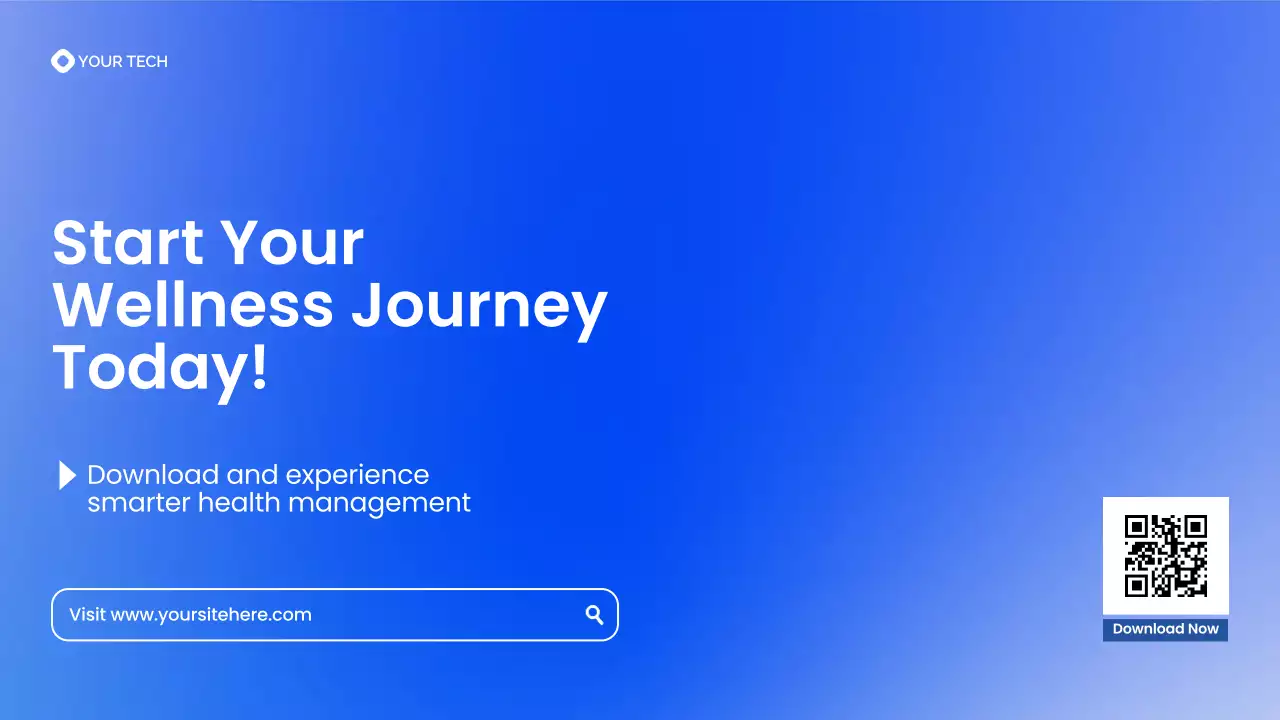 YOUR TECH

Start Your Wellness Journey Today!

Download and experience smarter health management

Visit www.yoursitehere.com

Download Now